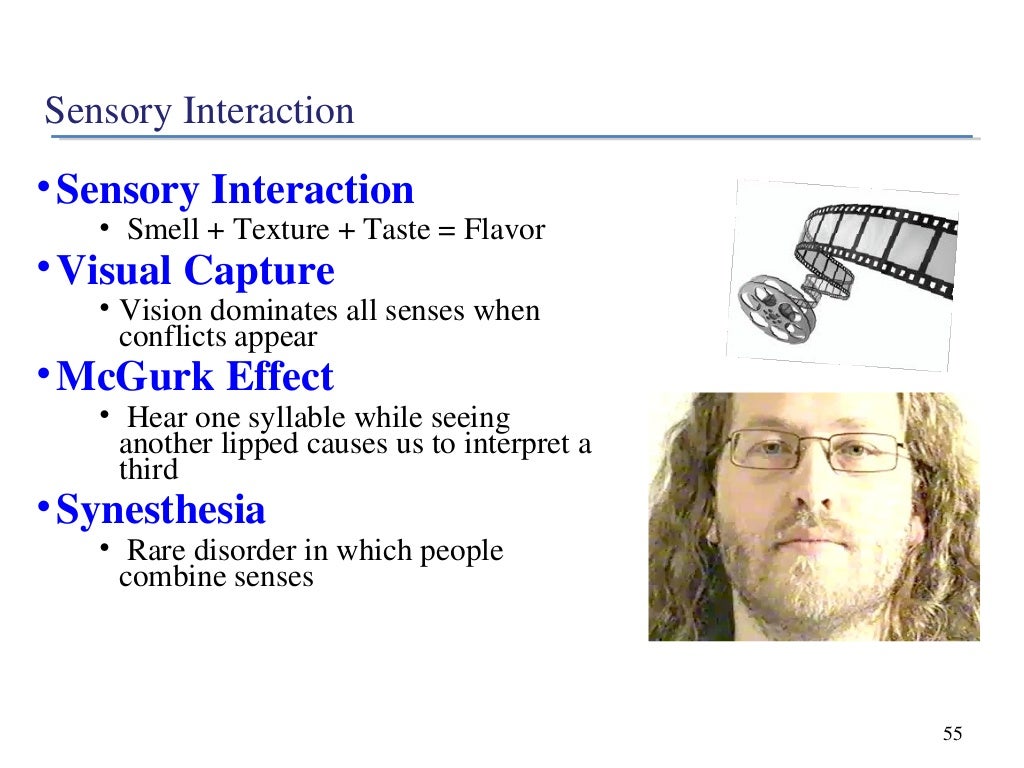 Sensory Interaction

• Sensory Interaction
  • Smell + Texture + Taste = Flavor
• Visual Capture
  • Vision dominates all senses when conflicts appear
• McGurk Effect
  • Hear one syllable while seeing another lipped causes us to interpret a third
• Synesthesia
  • Rare disorder in which people combine senses

55